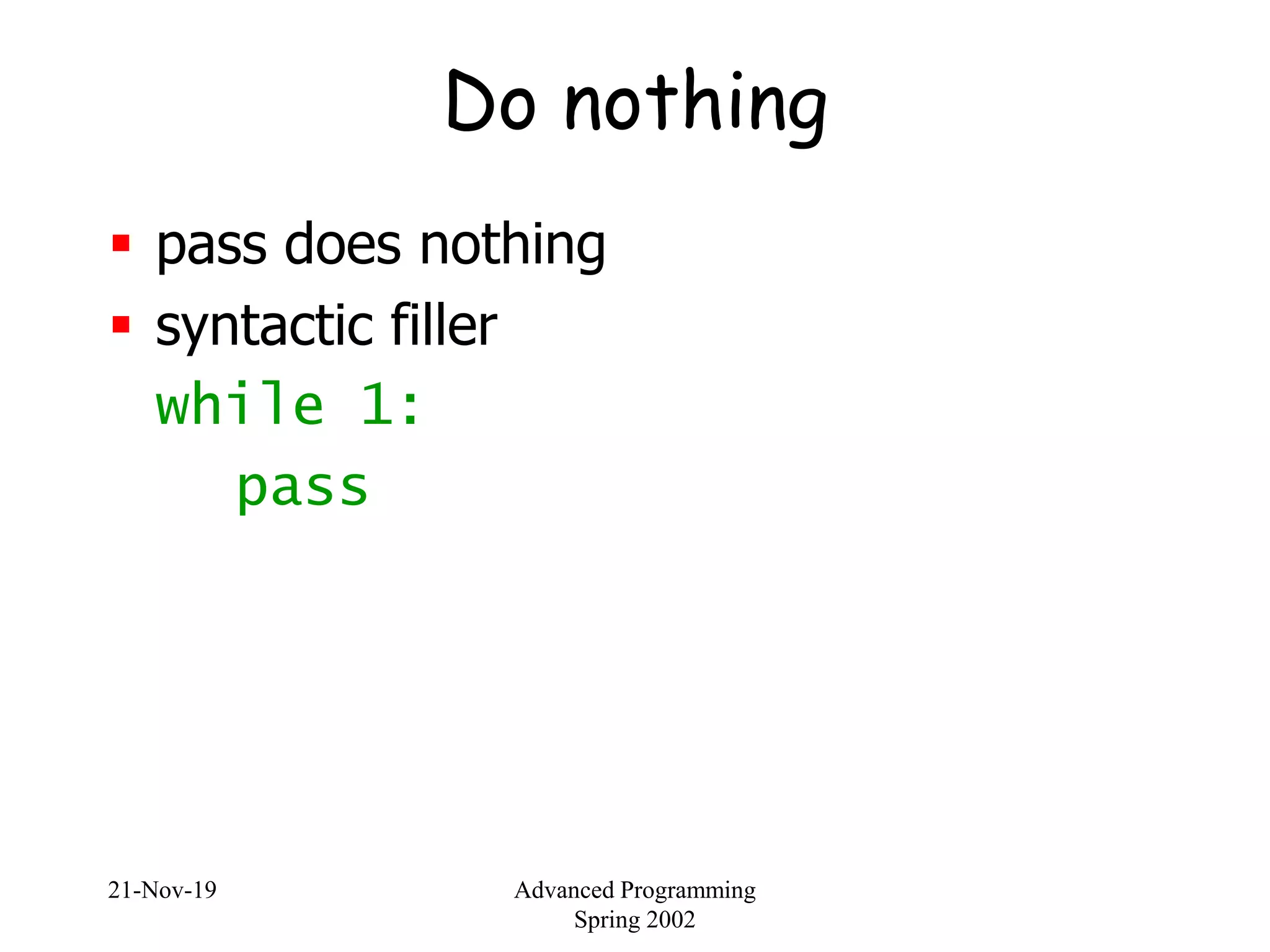 Do nothing

- pass does nothing
- syntactic filler

while 1:
    pass

21-Nov-19

Advanced Programming
Spring 2002